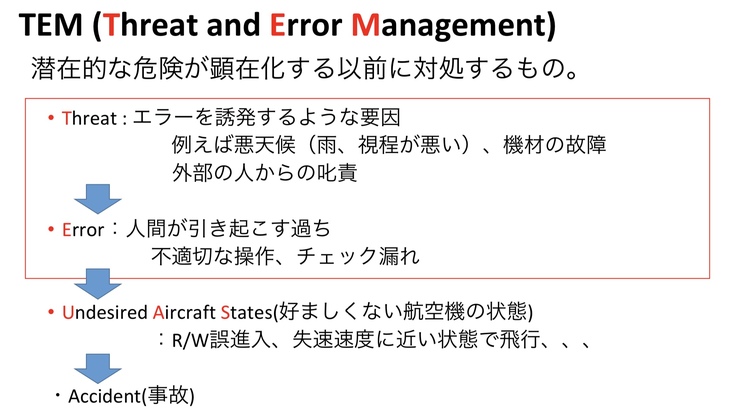 TEM (Threat and Error Management)
潜在的な危険が顕在化する以前に対処するもの。

• Threat : エラーを誘発するような要因
例えば悪天候（雨、視程が悪い）、機材の故障
外部の人からの叱責

• Error：人間が引き起こす過ち
不適切な操作、チェック漏れ

• Undesired Aircraft States(好ましくない航空機の状態)
：R/W誤進入、失速速度に近い状態で飛行、、、

・Accident(事故)